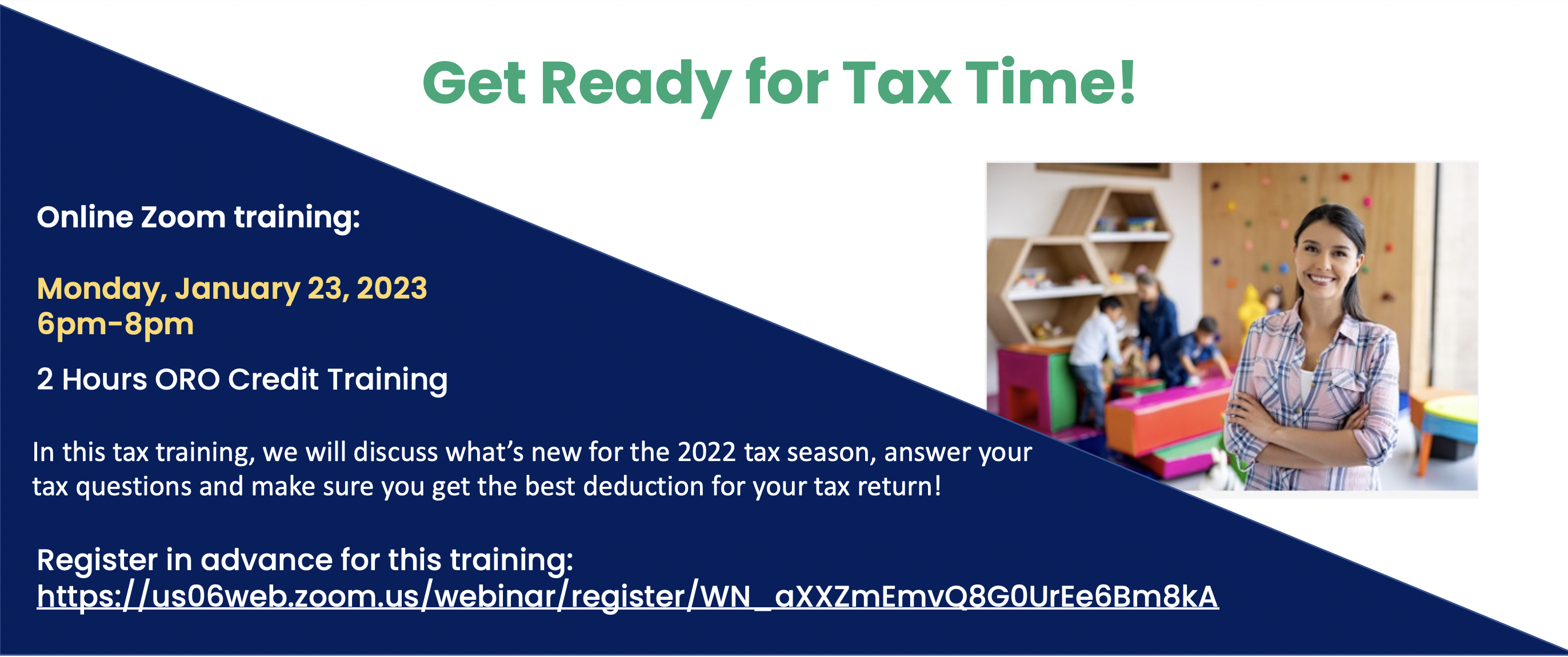 Get Ready for Tax Time!

Online Zoom training:

Monday, January 23, 2023
6pm-8pm

2 Hours ORO Credit Training

In this tax training, we will discuss what's new for the 2022 tax season, answer your tax questions and make sure you get the best deduction for your tax return!

Register in advance for this training:
https://us06web.zoom.us/webinar/register/WN_aXXZmEmvQ8G0UrEe6Bm8kA